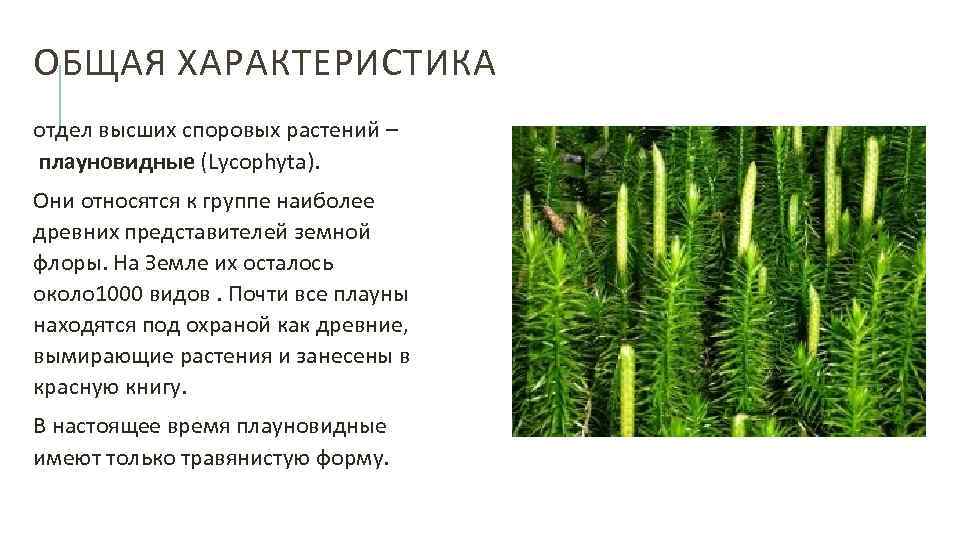 ОБЩАЯ ХАРАКТЕРИСТИКА

отдел высших споровых растений – плауновидные (Lycophyta).

Они относятся к группе наиболее древних представителей земной флоры. На Земле их осталось около1000 видов . Почти все плауны находятся под охраной как древние, вымирающие растения и занесены в красную книгу.

В настоящее время плауновидные имеют только травянистую форму.